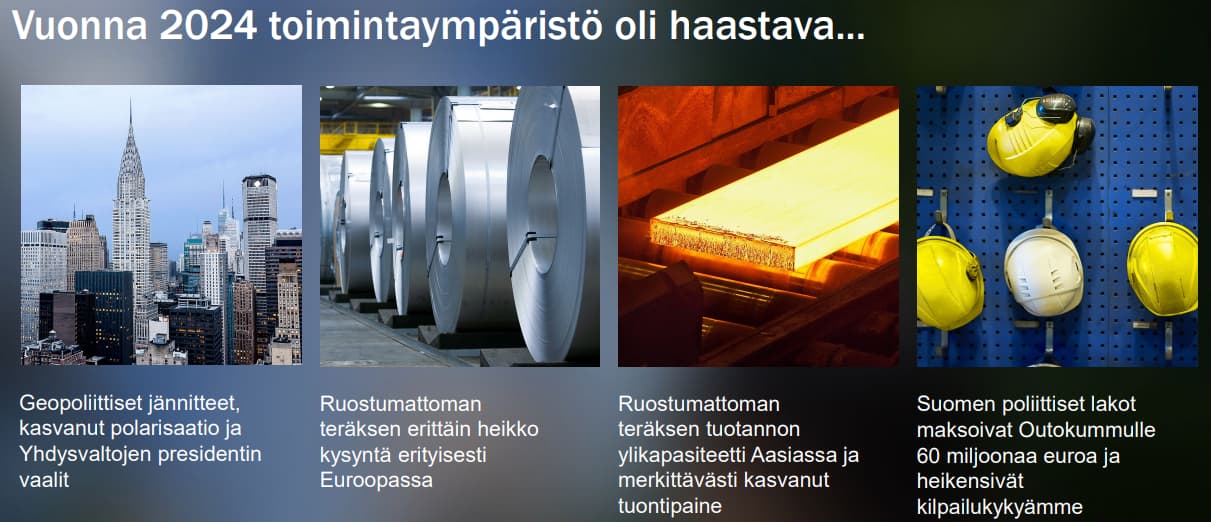 Vuonna 2024 toimintaympäristö oli haastava...

Geopoliittiset jännitteet, kasvanut polarisaatio ja Yhdysvaltojen presidentin vaalit

Ruostumattoman teräksen erittäin heikko kysyntä erityisesti Euroopassa

Ruostumattoman teräksen tuotannon ylikapasiteetti Aasiassa ja merkittävästi kasvanut tuontipaine

Suomen poliittiset lakot maksoivat Outokummulle 60 miljoonaa euroa ja heikensivät kilpailukykyämme